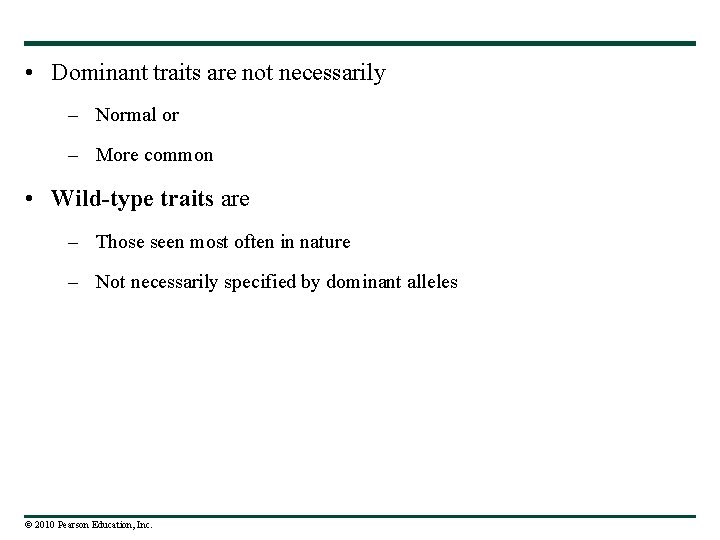 • Dominant traits are not necessarily

– Normal or

– More common

• Wild-type traits are

– Those seen most often in nature

– Not necessarily specified by dominant alleles

© 2010 Pearson Education, Inc.